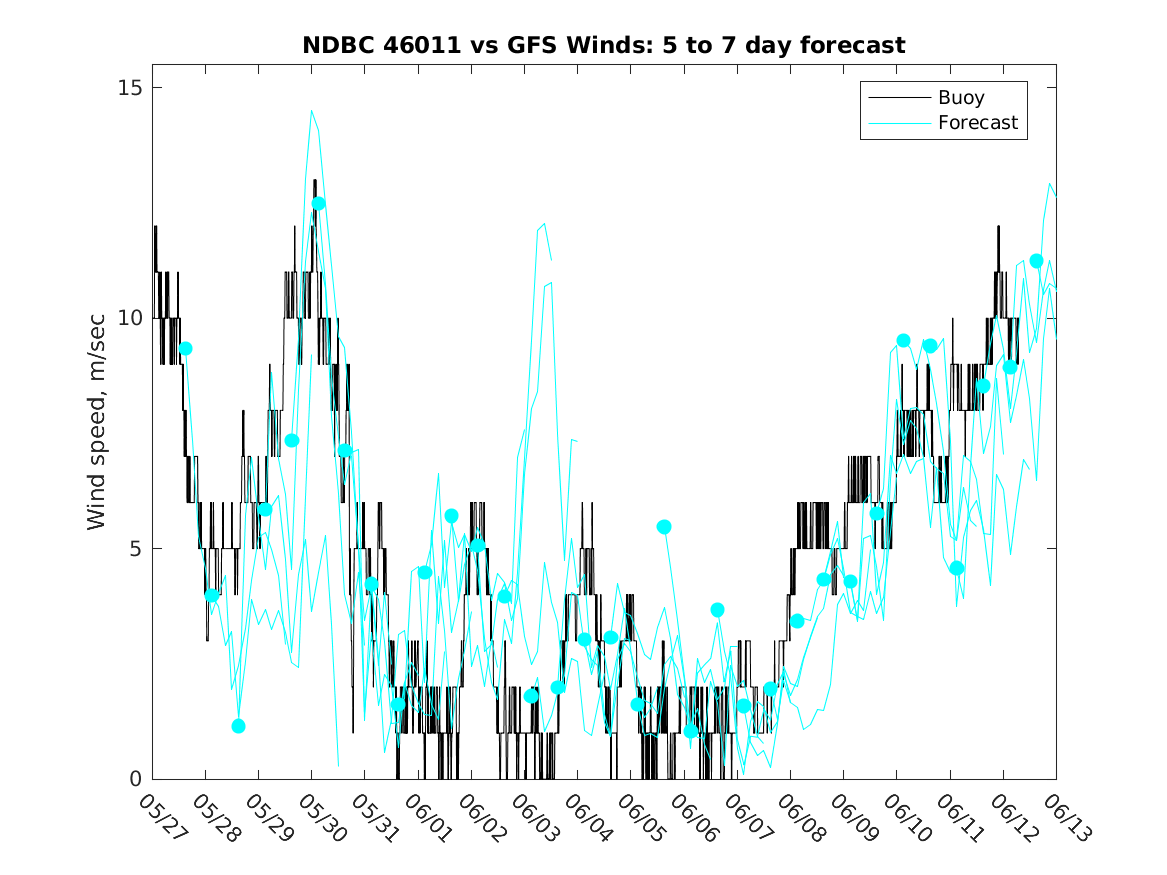 NDBC 46011 vs GFS Winds: 5 to 7 day forecast

Buoy
Forecast

Wind speed, m/sec

15
10
5
0

05/27
05/28
05/29
05/30
05/31
06/01
06/02
06/03
06/04
06/05
06/06
06/07
06/08
06/09
06/10
06/11
06/12
06/13